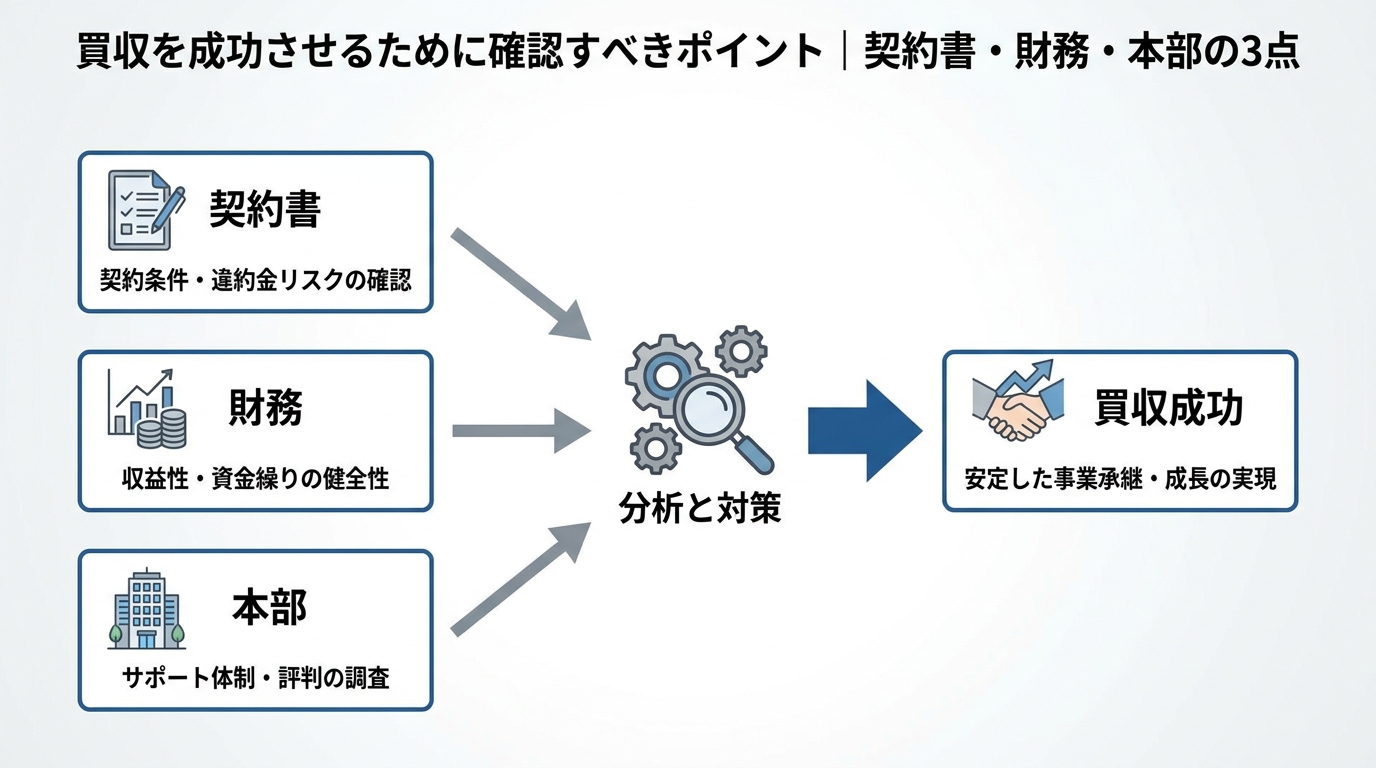 買収を成功させるために確認すべきポイント｜契約書・財務・本部の3点

契約書

契約条件・違約金リスクの確認

財務

収益性・資金繰りの健全性

本部

サポート体制・評判の調査

分析と対策

買収成功

安定した事業承継・成長の実現